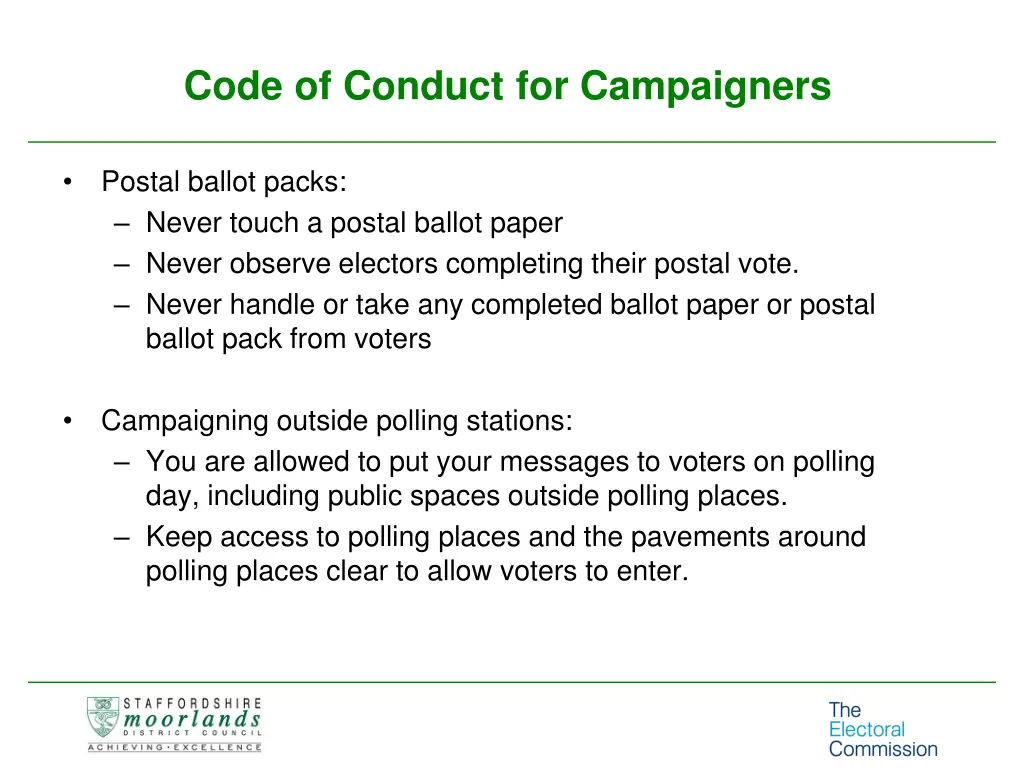 Code of Conduct for Campaigners

• Postal ballot packs:
– Never touch a postal ballot paper
– Never observe electors completing their postal vote.
– Never handle or take any completed ballot paper or postal ballot pack from voters

• Campaigning outside polling stations:
– You are allowed to put your messages to voters on polling day, including public spaces outside polling places.
– Keep access to polling places and the pavements around polling places clear to allow voters to enter.

STAFFORDSHIRE moorlands DISTRICT COUNCIL ACHIEVING · EXCELLENCE

The Electoral Commission